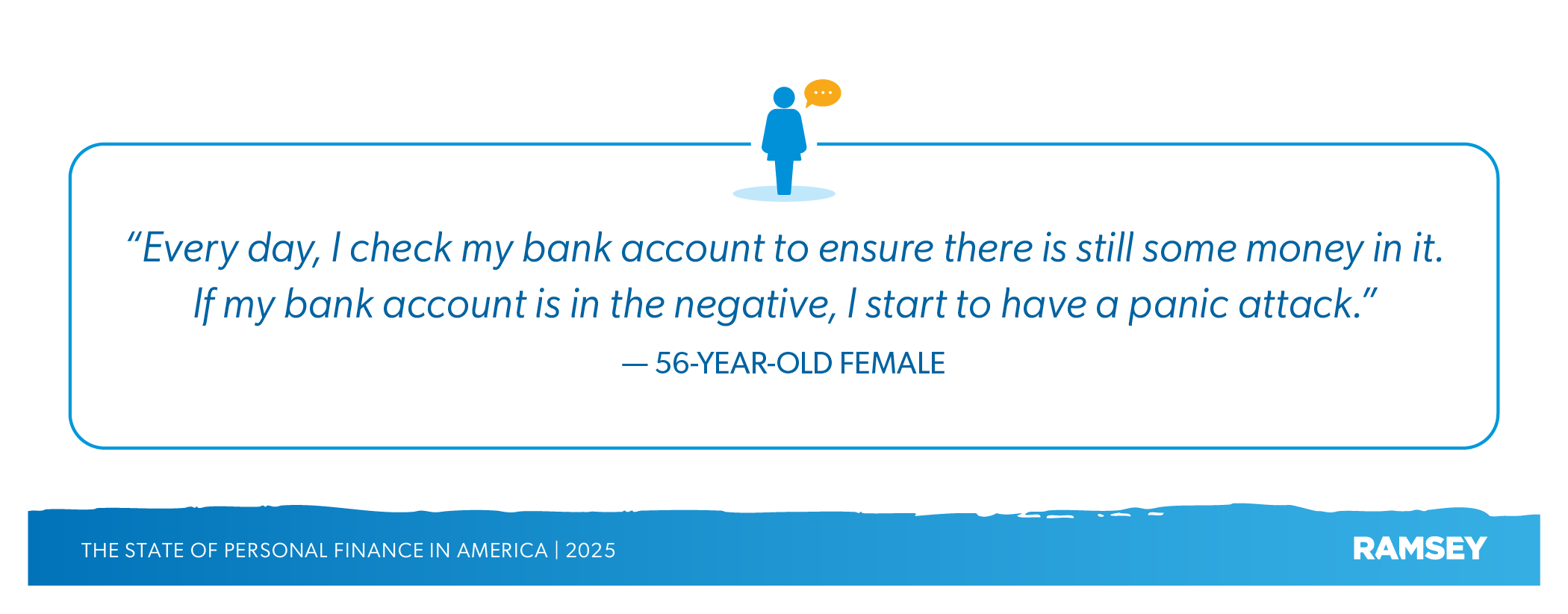 “Every day, I check my bank account to ensure there is still some money in it. If my bank account is in the negative, I start to have a panic attack.”

— 56-YEAR-OLD FEMALE

THE STATE OF PERSONAL FINANCE IN AMERICA | 2025

RAMSEY